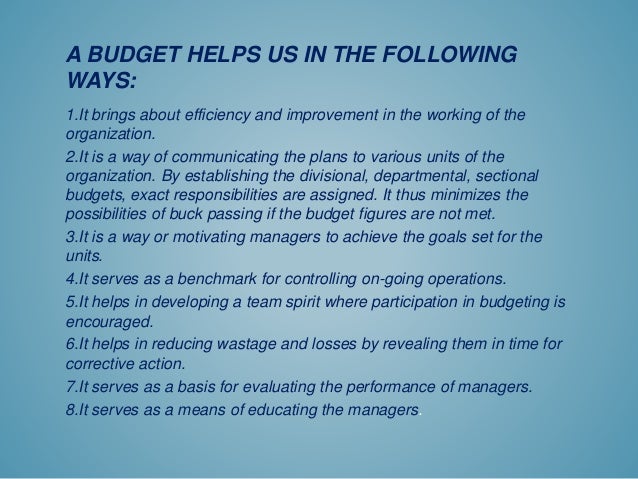 A BUDGET HELPS US IN THE FOLLOWING WAYS:

1.It brings about efficiency and improvement in the working of the organization.

2.It is a way of communicating the plans to various units of the organization. By establishing the divisional, departmental, sectional budgets, exact responsibilities are assigned. It thus minimizes the possibilities of buck passing if the budget figures are not met.

3.It is a way or motivating managers to achieve the goals set for the units.

4.It serves as a benchmark for controlling on-going operations.

5.It helps in developing a team spirit where participation in budgeting is encouraged.

6.It helps in reducing wastage and losses by revealing them in time for corrective action.

7.It serves as a basis for evaluating the performance of managers.

8.It serves as a means of educating the managers.